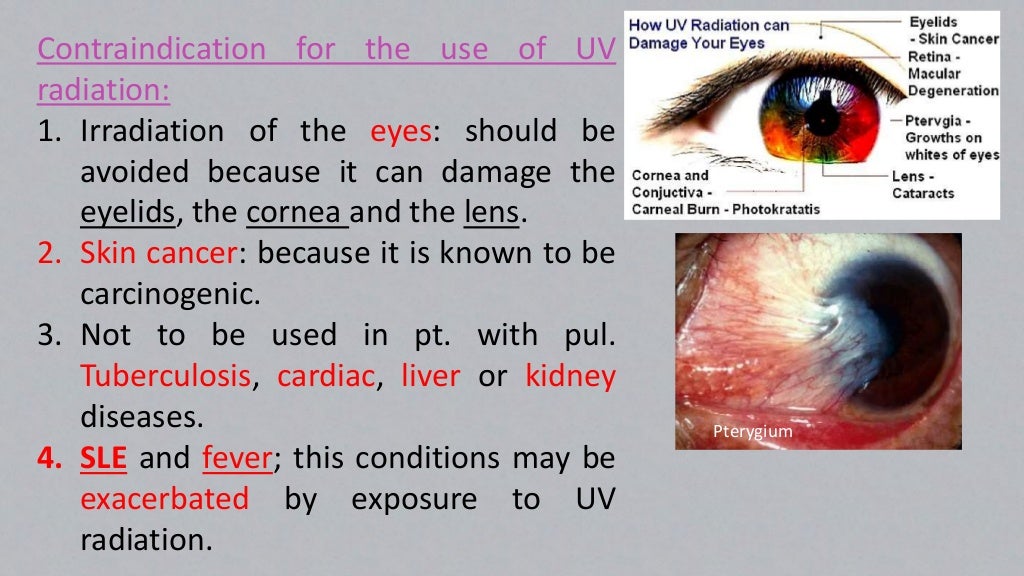 Contraindication for the use of UV radiation:

1. Irradiation of the eyes: should be avoided because it can damage the eyelids, the cornea and the lens.
2. Skin cancer: because it is known to be carcinogenic.
3. Not to be used in pt. with pul. Tuberculosis, cardiac, liver or kidney diseases.
4. SLE and fever; this conditions may be exacerbated by exposure to UV radiation.

How UV Radiation can Damage Your Eyes

Eyelids - Skin Cancer

Retina - Macular Degeneration

Ptervgia - Growths on whites of eyes

Lens - Cataracts

Cornea and Conjuctiva - Carneal Burn - Photokratatis

Pterygium